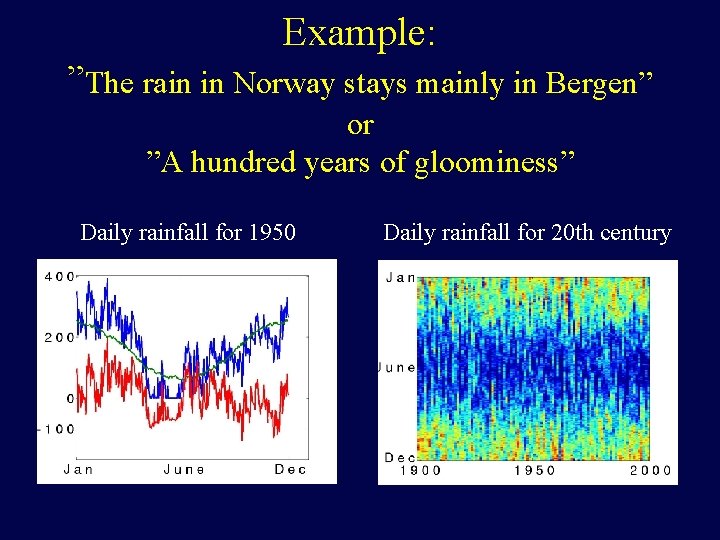 Example:

”The rain in Norway stays mainly in Bergen”
or
”A hundred years of gloominess”

Daily rainfall for 1950

400
200
0
-100
Jan June Dec

Daily rainfall for 20th century

Jan
June
Dec
1900 1950 2000